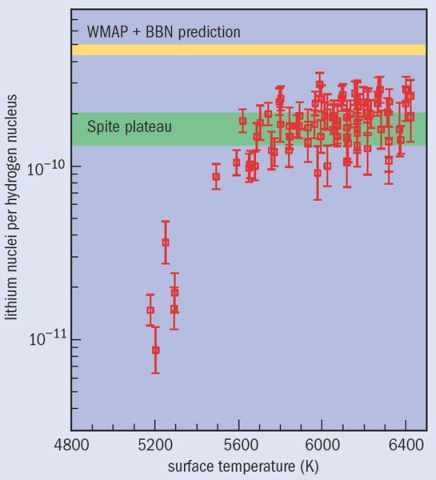 WMAP + BBN prediction

Spite plateau

lithium nuclei per hydrogen nucleus

$10^{-10}$

$10^{-11}$

4800 5200 5600 6000 6400

surface temperature (K)